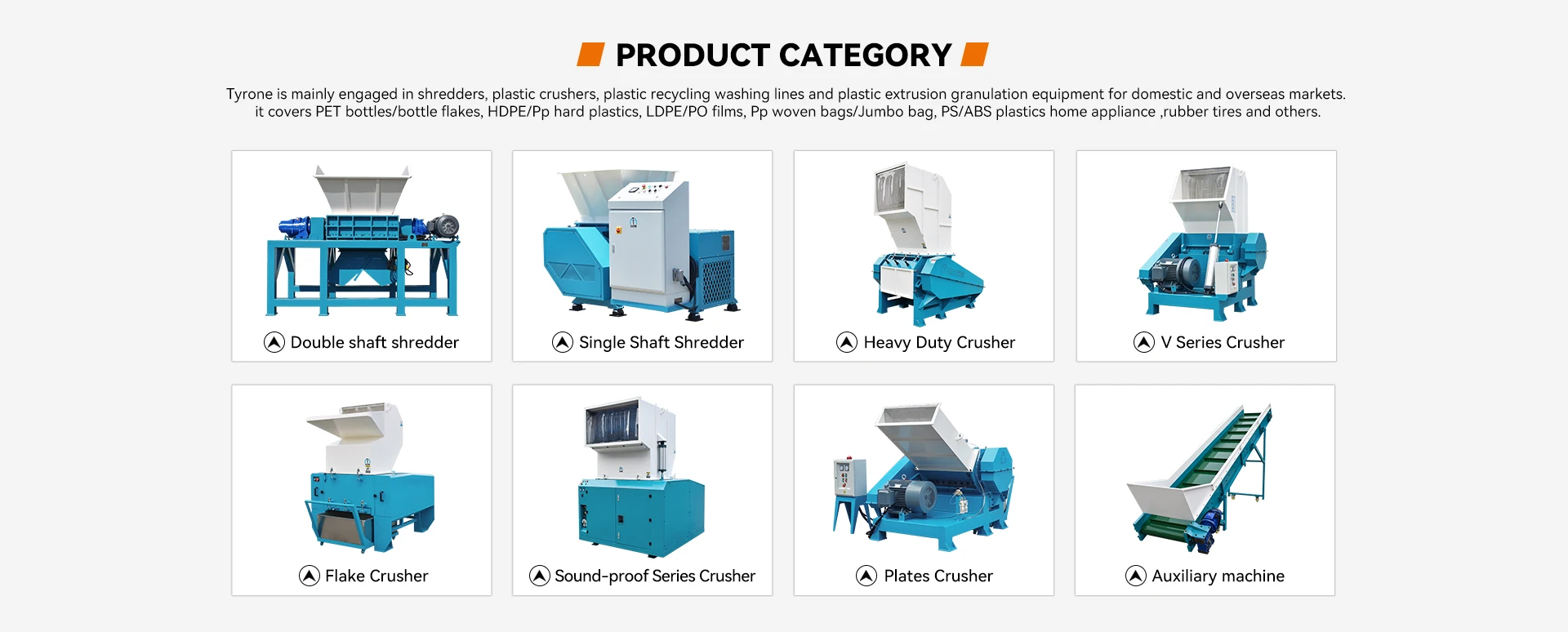 PRODUCT CATEGORY

Tyrone is mainly engaged in shredders, plastic crushers, plastic recycling washing lines and plastic extrusion granulation equipment for domestic and overseas markets. it covers PET bottles/bottle flakes, HDPE/Pp hard plastics, LDPE/PO films, Pp woven bags/Jumbo bag, PS/ABS plastics home appliance ,rubber tires and others.

Double shaft shredder

Single Shaft Shredder

Heavy Duty Crusher

V Series Crusher

Flake Crusher

Sound-proof Series Crusher

Plates Crusher

Auxiliary machine